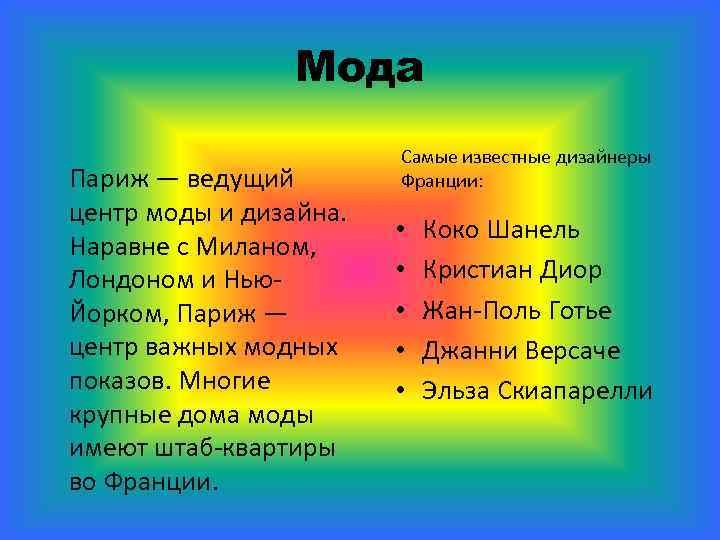 Мода

Париж — ведущий центр моды и дизайна. Наравне с Миланом, Лондоном и Нью-Йорком, Париж — центр важных модных показов. Многие крупные дома моды имеют штаб-квартиры во Франции.

Самые известные дизайнеры Франции:

• Коко Шанель
• Кристиан Диор
• Жан-Поль Готье
• Джанни Версаче
• Эльза Скиапарелли